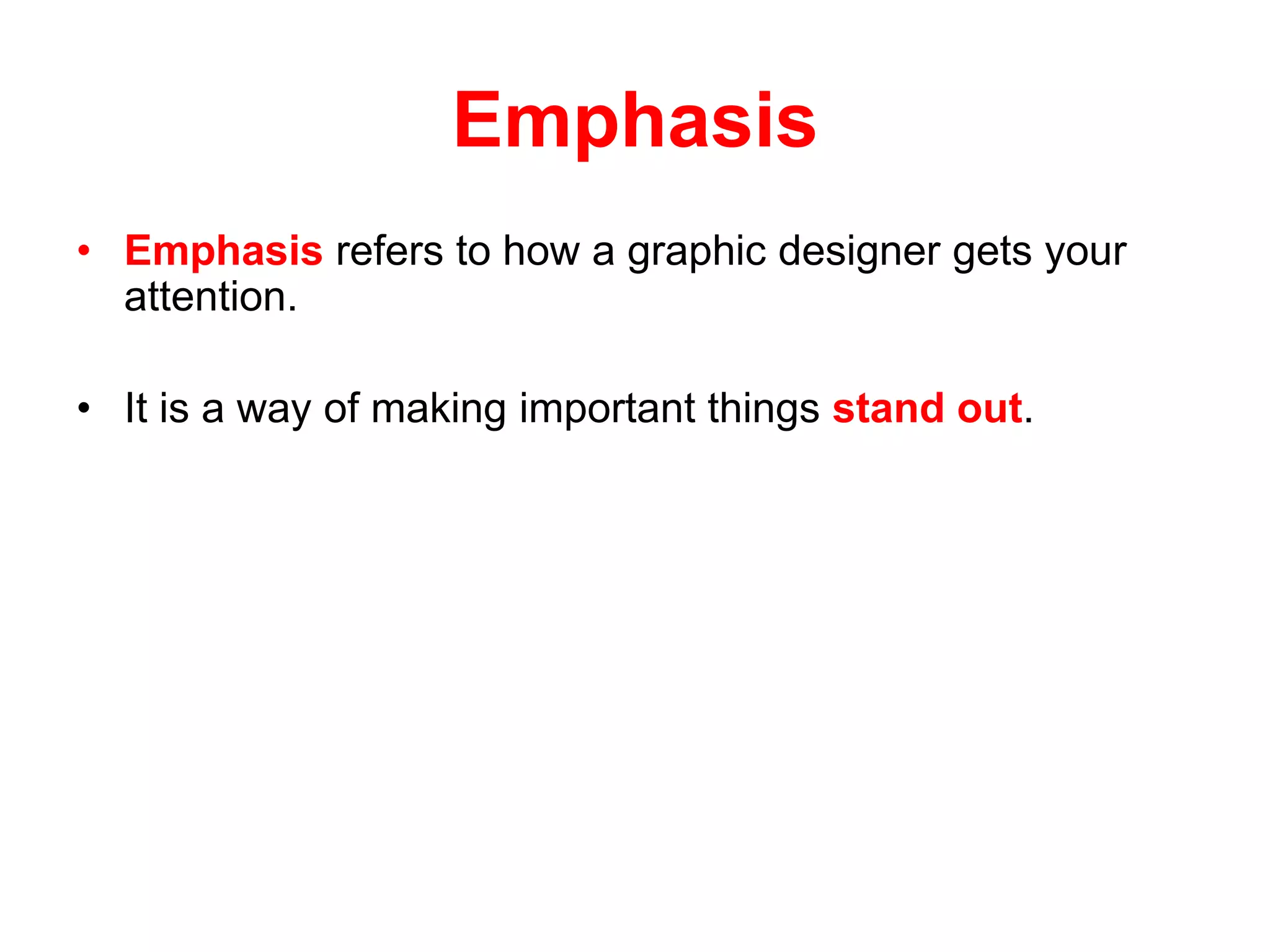 Emphasis

• Emphasis refers to how a graphic designer gets your attention.

• It is a way of making important things stand out.